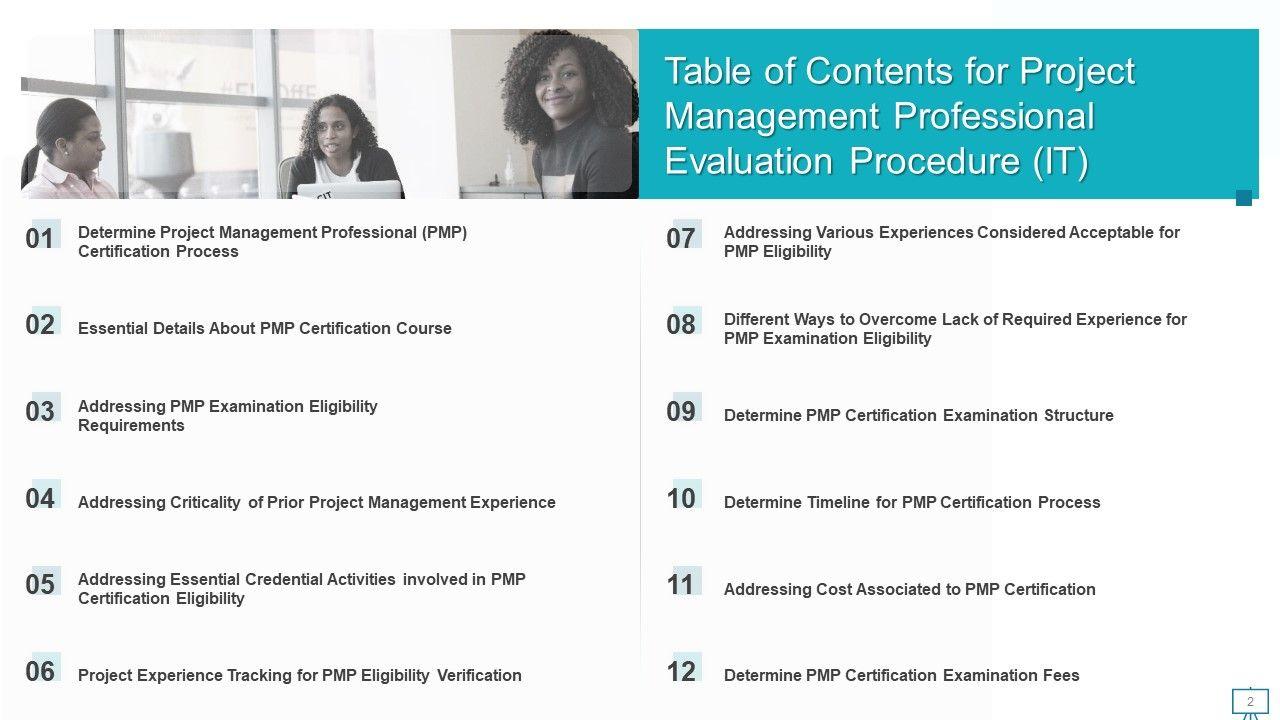 Table of Contents for Project Management Professional Evaluation Procedure (IT)

01 Determine Project Management Professional (PMP) Certification Process

02 Essential Details About PMP Certification Course

03 Addressing PMP Examination Eligibility Requirements

04 Addressing Criticality of Prior Project Management Experience

05 Addressing Essential Credential Activities involved in PMP Certification Eligibility

06 Project Experience Tracking for PMP Eligibility Verification

07 Addressing Various Experiences Considered Acceptable for PMP Eligibility

08 Different Ways to Overcome Lack of Required Experience for PMP Examination Eligibility

09 Determine PMP Certification Examination Structure

10 Determine Timeline for PMP Certification Process

11 Addressing Cost Associated to PMP Certification

12 Determine PMP Certification Examination Fees

2